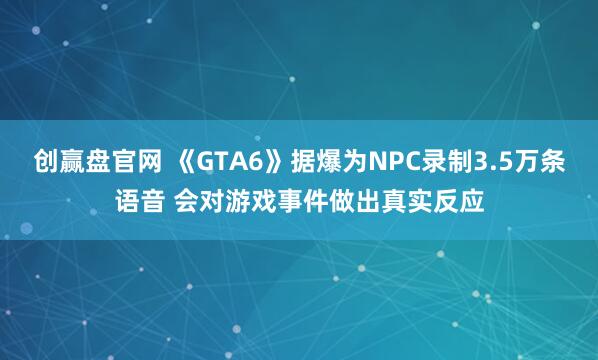 创赢盘官网 《GTA6》据爆为NPC录制3.5万条语音 会对游戏事件做出真实反应